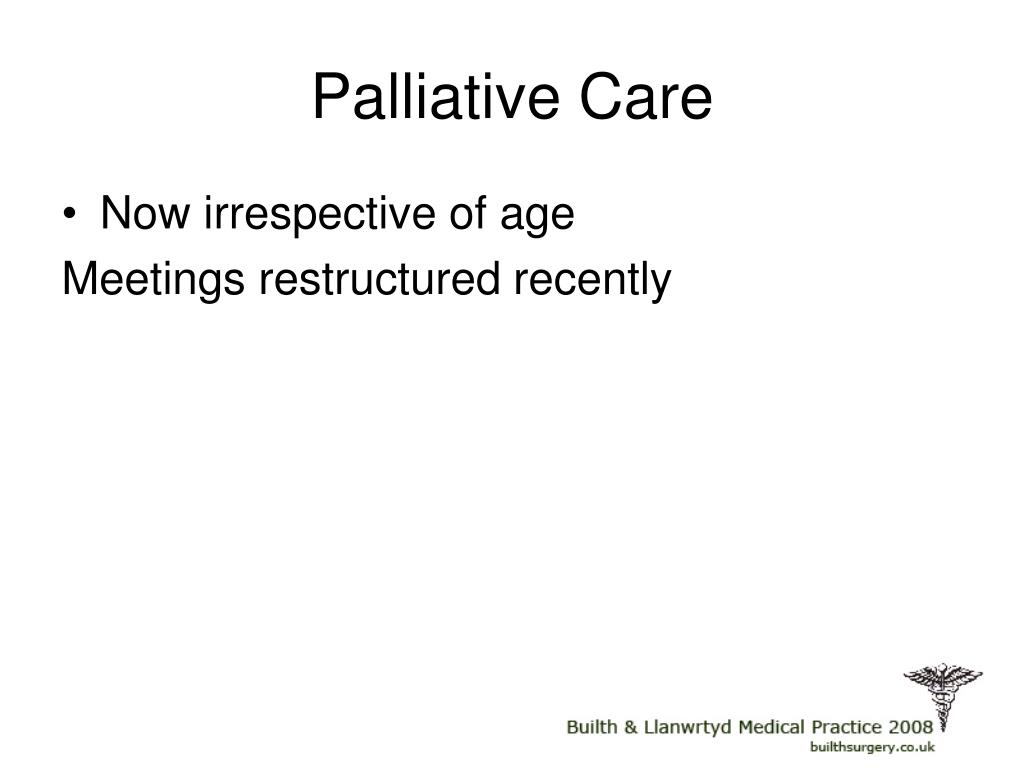 Palliative Care

• Now irrespective of age
Meetings restructured recently

Builth & Llanwrtyd Medical Practice 2008
builthsurgery.co.uk